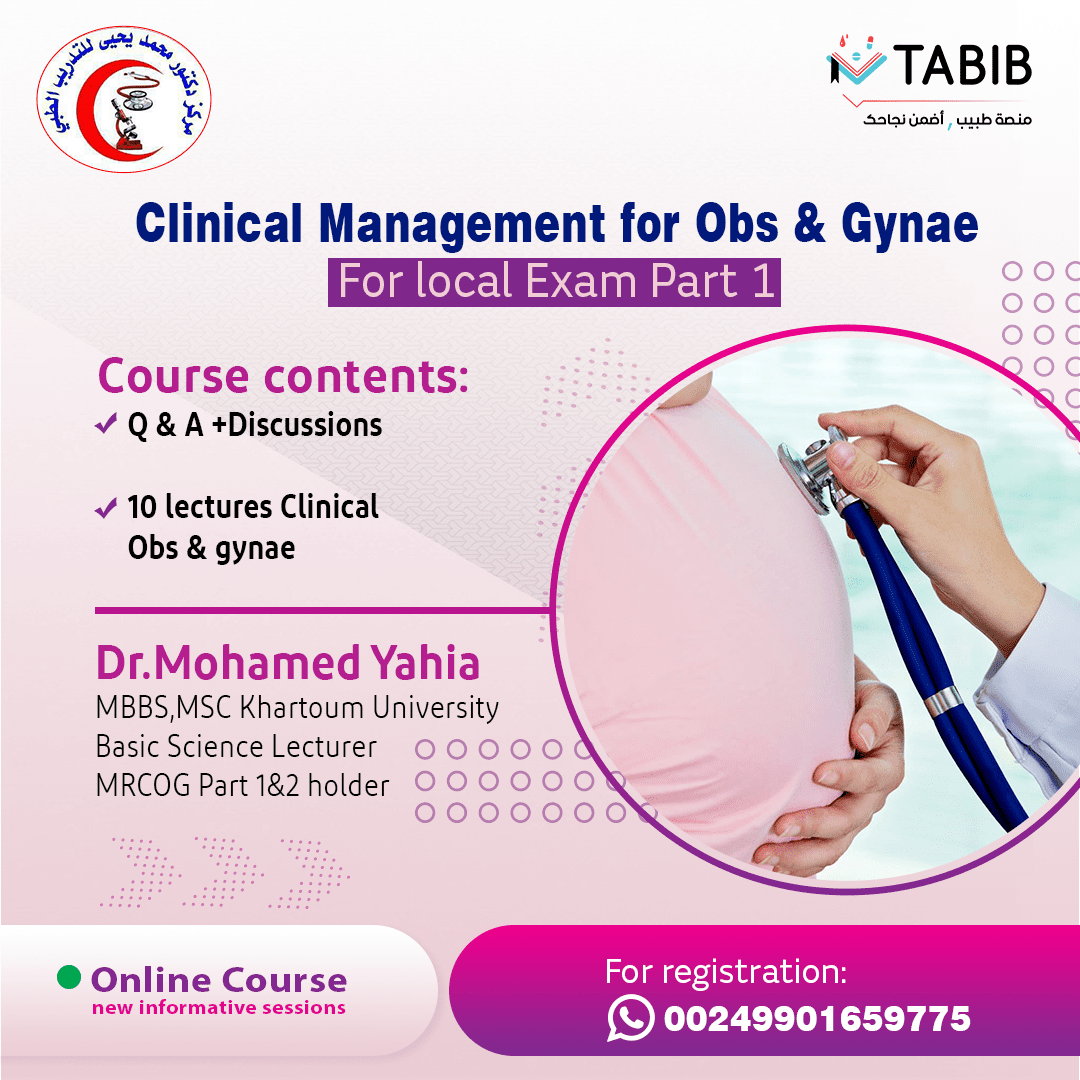 مركز دكتور محمد يحيى للتدريب الطبي

TABIB
منصة طبيب , أضمن نجاحك

Clinical Management for Obs & Gynae
For local Exam Part 1

Course contents:
✓ Q & A +Discussions
✓ 10 lectures Clinical Obs & gynae

Dr.Mohamed Yahia
MBBS,MSC Khartoum University
Basic Science Lecturer
MRCOG Part 1&2 holder

Online Course
new informative sessions

For registration:
00249901659775